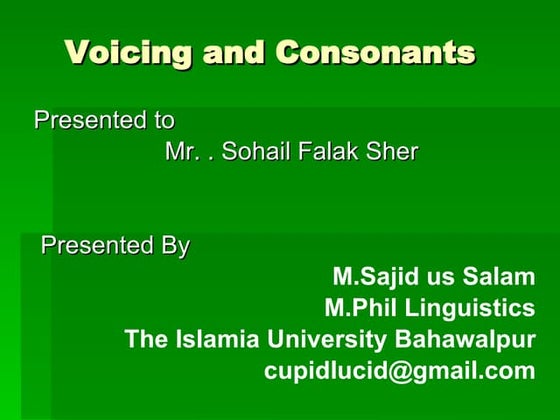 Voicing and Consonants

Presented to
Mr. . Sohail Falak Sher

Presented By
M.Sajid us Salam
M.Phil Linguistics
The Islamia University Bahawalpur
cupidlucid@gmail.com